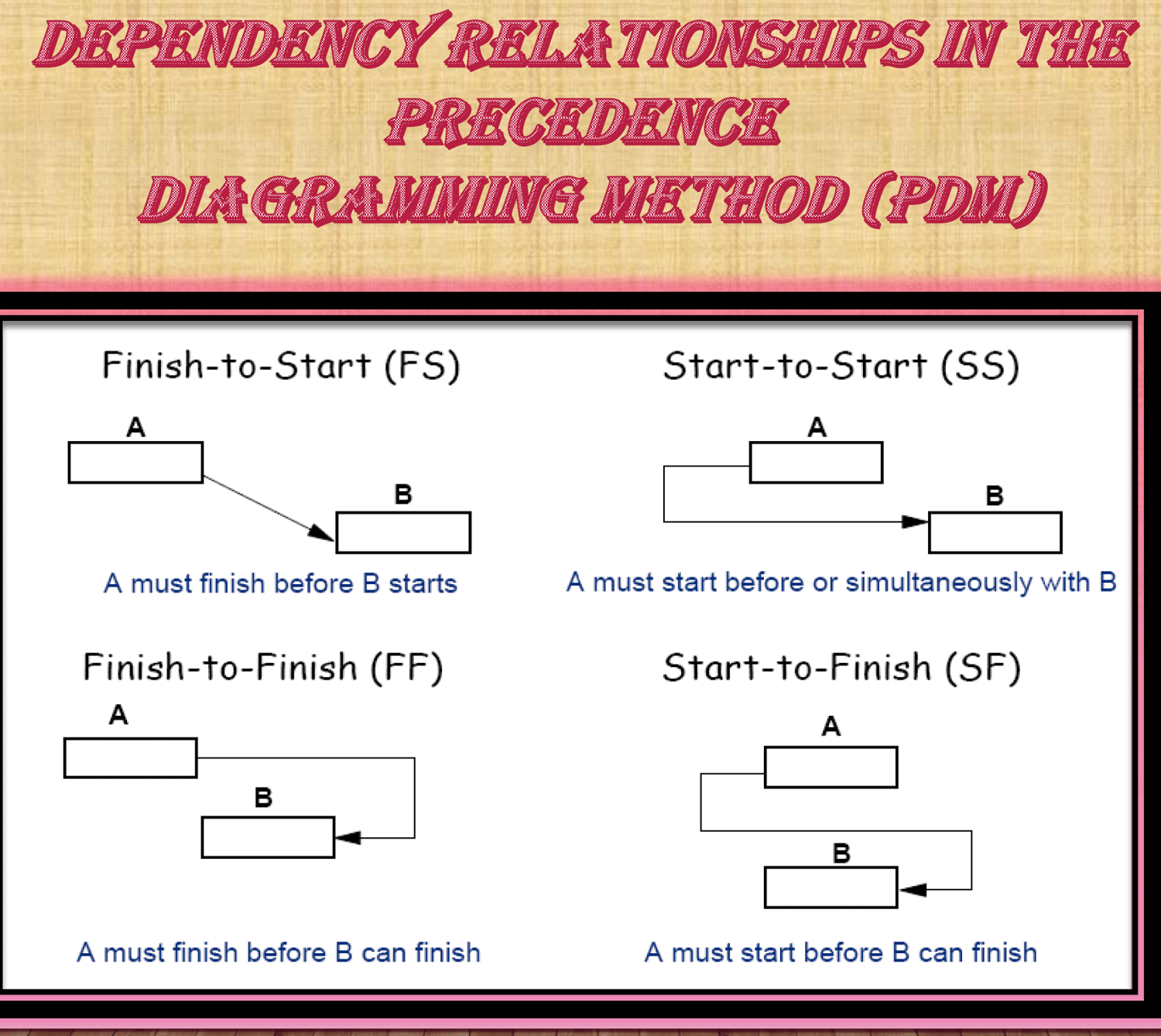 DEPENDENCY RELATIONSHIPS IN THE PRECEDENCE DIAGRAMMING METHOD (PDM)

Finish-to-Start (FS)

A

B

A must finish before B starts

Start-to-Start (SS)

A

B

A must start before or simultaneously with B

Finish-to-Finish (FF)

A

B

A must finish before B can finish

Start-to-Finish (SF)

A

B

A must start before B can finish